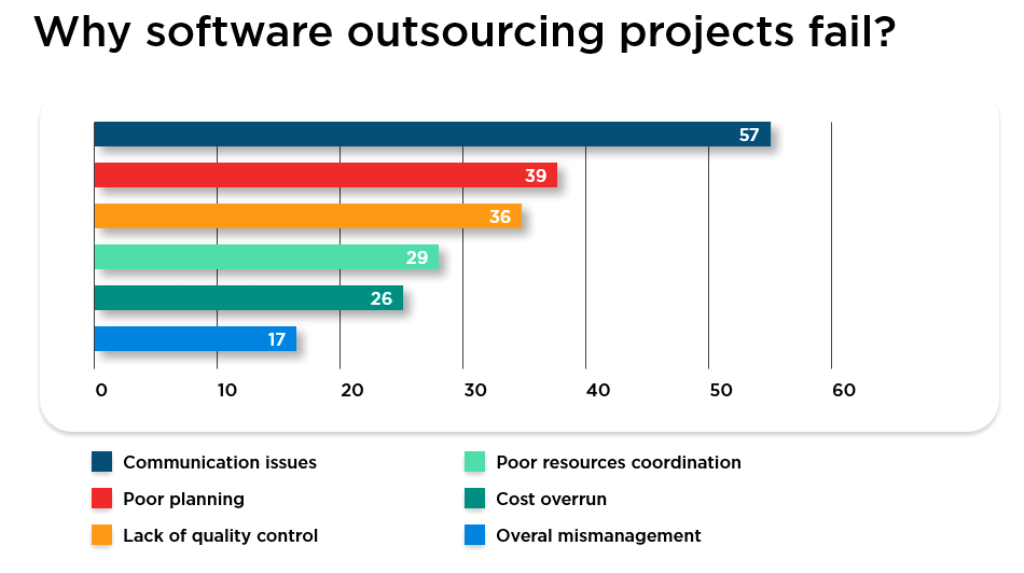 Why software outsourcing projects fail?

57
39
36
29
26
17

0 10 20 30 40 50 60

Communication issues
Poor planning
Lack of quality control
Poor resources coordination
Cost overrun
Overal mismanagement